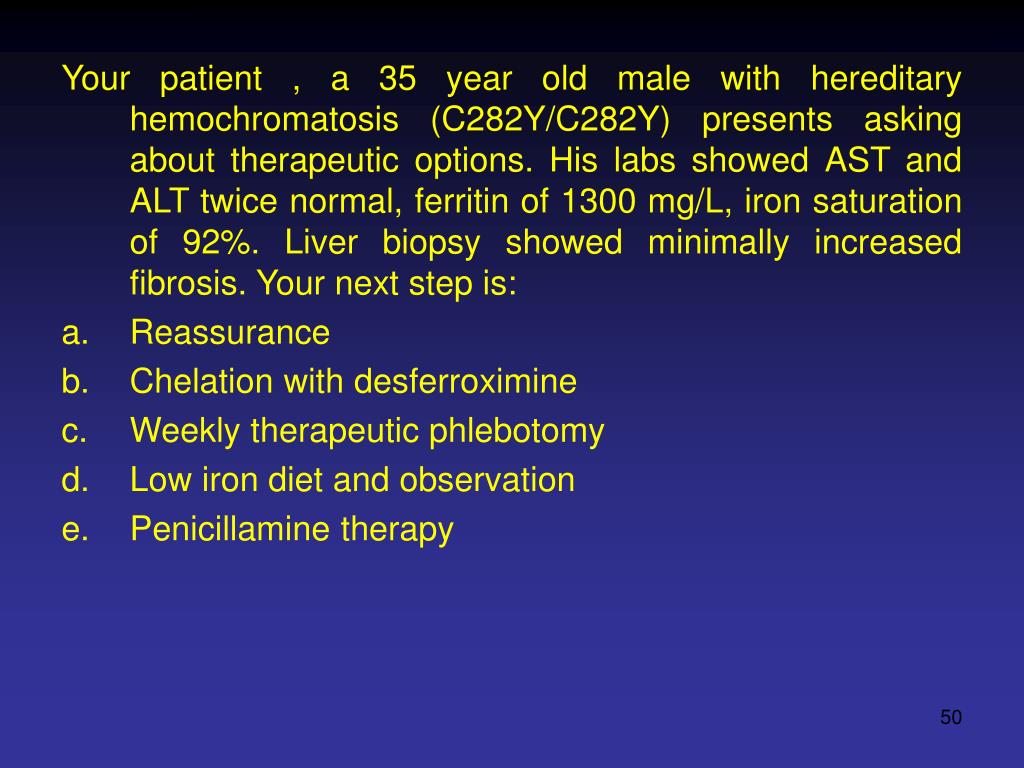 Your patient , a 35 year old male with hereditary hemochromatosis (C282Y/C282Y) presents asking about therapeutic options. His labs showed AST and ALT twice normal, ferritin of 1300 mg/L, iron saturation of 92%. Liver biopsy showed minimally increased fibrosis. Your next step is:

a. Reassurance
b. Chelation with desferroximine
c. Weekly therapeutic phlebotomy
d. Low iron diet and observation
e. Penicillamine therapy

50